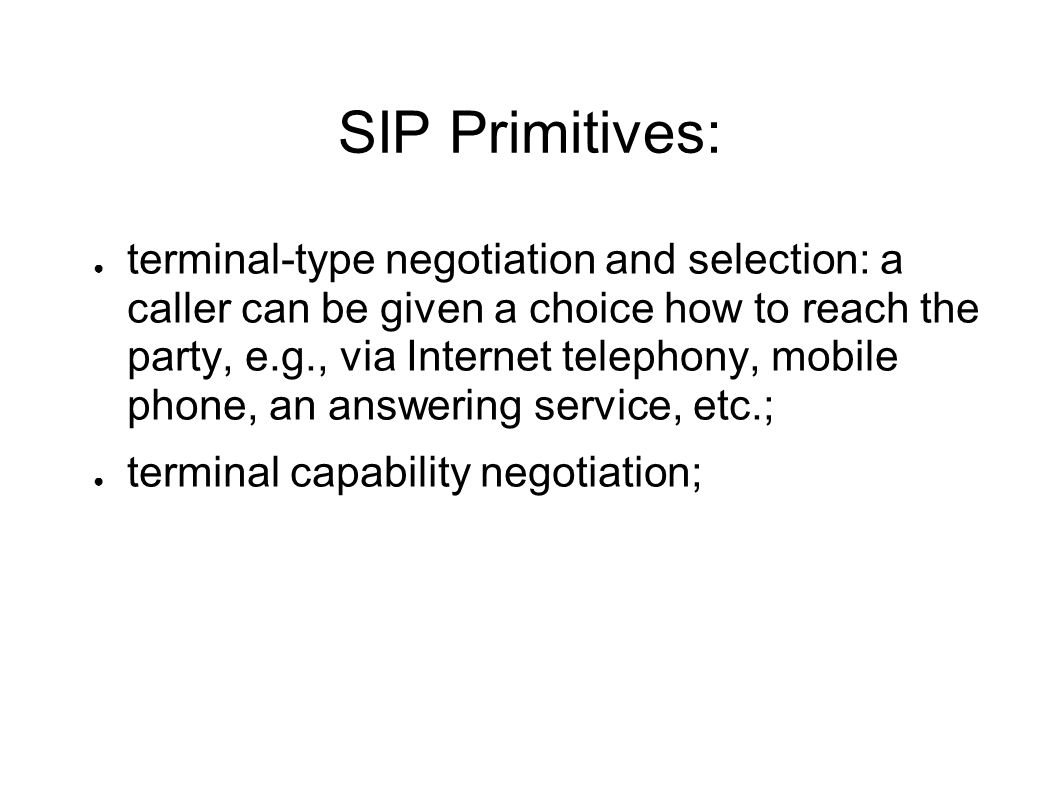 SIP Primitives:

● terminal-type negotiation and selection: a caller can be given a choice how to reach the party, e.g., via Internet telephony, mobile phone, an answering service, etc.;

● terminal capability negotiation;